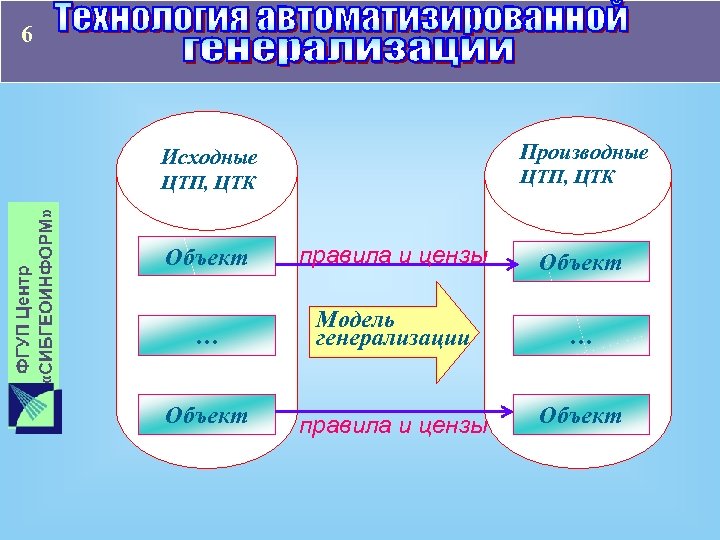 6

Технология автоматизированной генерализации

ФГУП Центр «СИБГЕОИНФОРМ»

Исходные ЦТП, ЦТК

Объект

…

Объект

правила и цензы

Модель генерализации

правила и цензы

Производные ЦТП, ЦТК

Объект

…

Объект